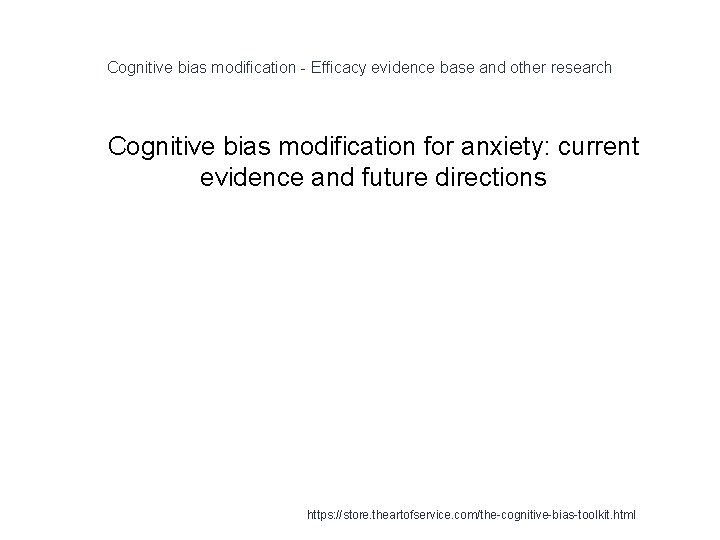 Cognitive bias modification - Efficacy evidence base and other research

Cognitive bias modification for anxiety: current evidence and future directions

https://store.theartofservice.com/the-cognitive-bias-toolkit.html